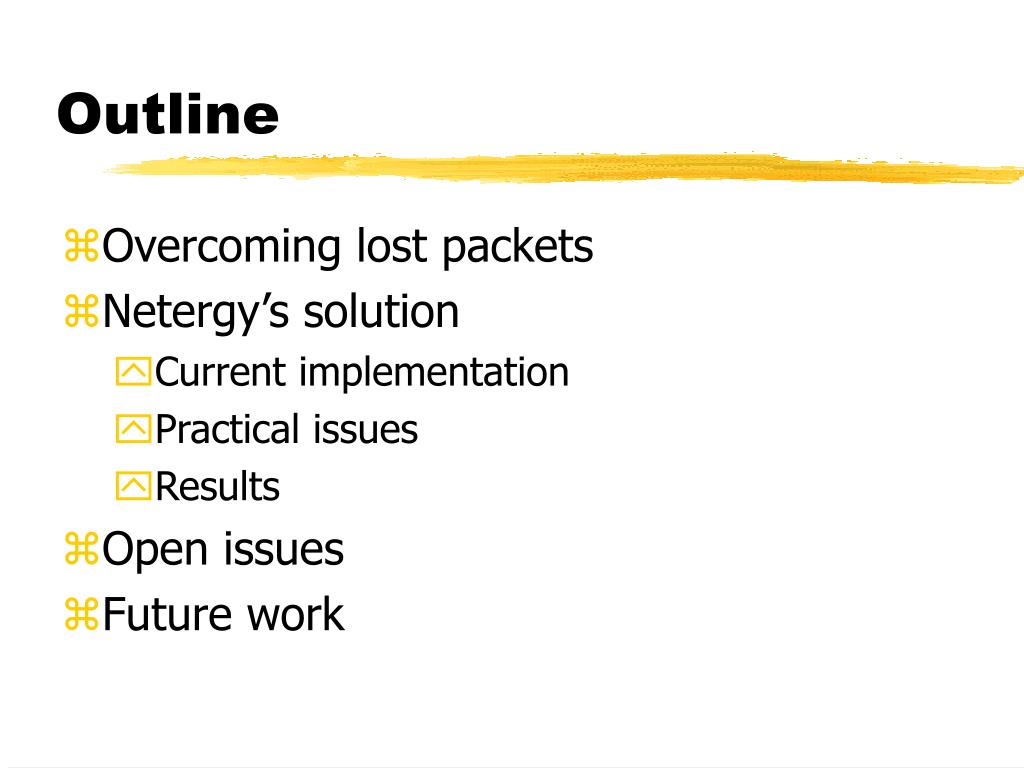 Outline

Overcoming lost packets
Netergy’s solution
Current implementation
Practical issues
Results
Open issues
Future work